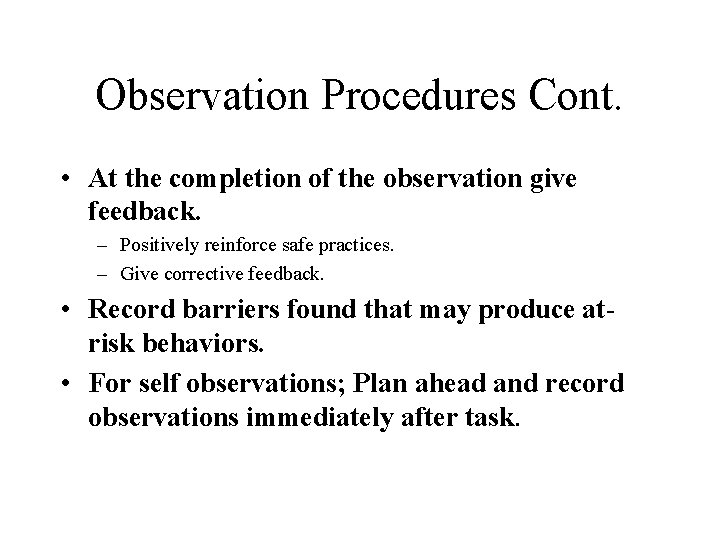 Observation Procedures Cont.

• At the completion of the observation give feedback.
– Positively reinforce safe practices.
– Give corrective feedback.

• Record barriers found that may produce at-risk behaviors.

• For self observations; Plan ahead and record observations immediately after task.